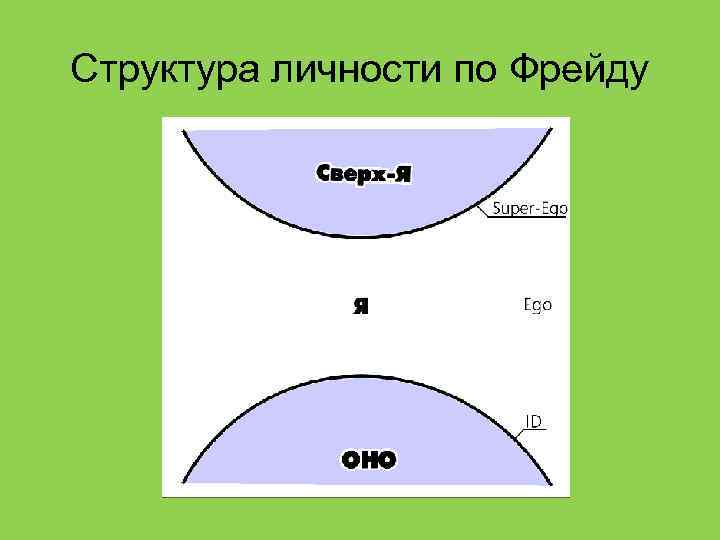 Структура личности по Фрейду

Сверх-Я

Super-Ego

Я

Ego

ID

ОНО